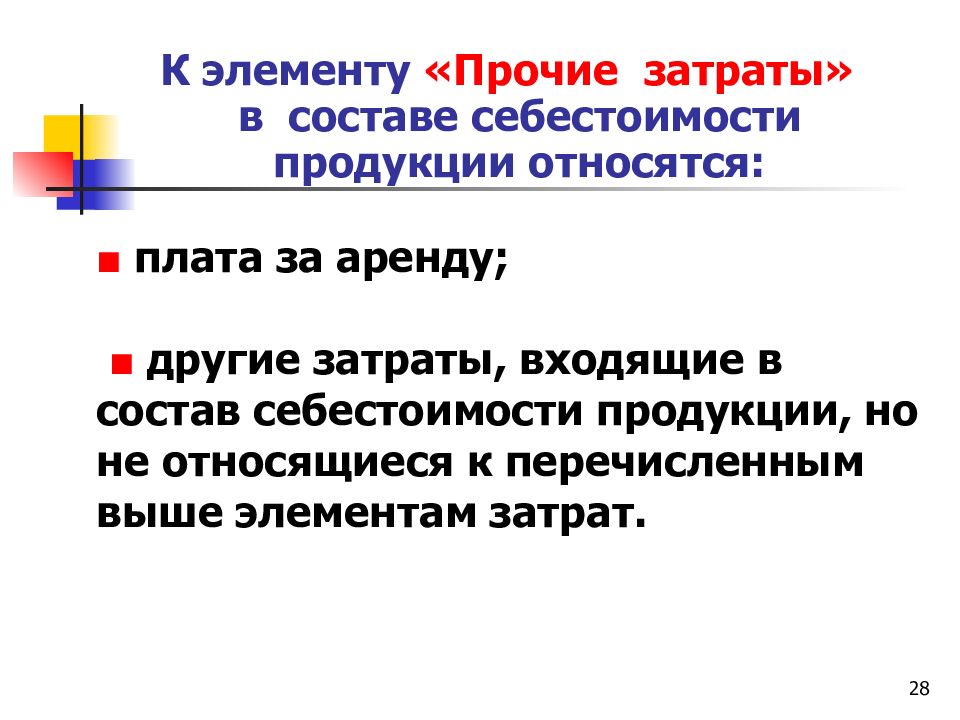 К элементу «Прочие затраты» в составе себестоимости продукции относятся:

■ плата за аренду;

■ другие затраты, входящие в состав себестоимости продукции, но не относящиеся к перечисленным выше элементам затрат.

28